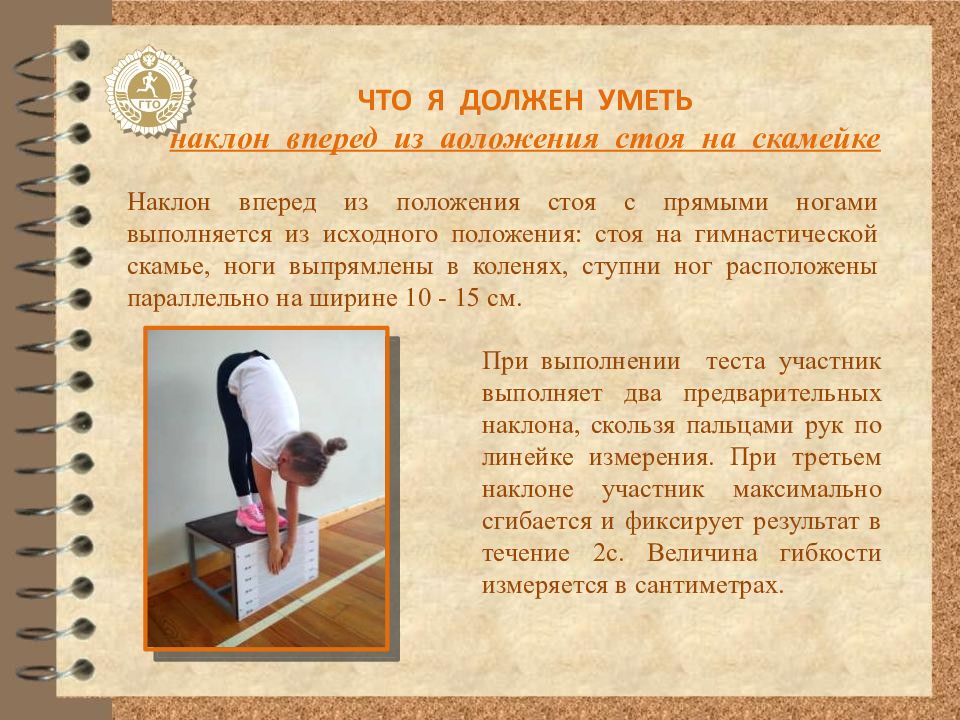 ГТО

ЧТО Я ДОЛЖЕН УМЕТЬ

наклон вперед из аоложения стоя на скамейке

Наклон вперед из положения стоя с прямыми ногами выполняется из исходного положения: стоя на гимнастической скамье, ноги выпрямлены в коленях, ступни ног расположены параллельно на ширине 10 - 15 см.

При выполнении теста участник выполняет два предварительных наклона, скользя пальцами рук по линейке измерения. При третьем наклоне участник максимально сгибается и фиксирует результат в течение 2с. Величина гибкости измеряется в сантиметрах.